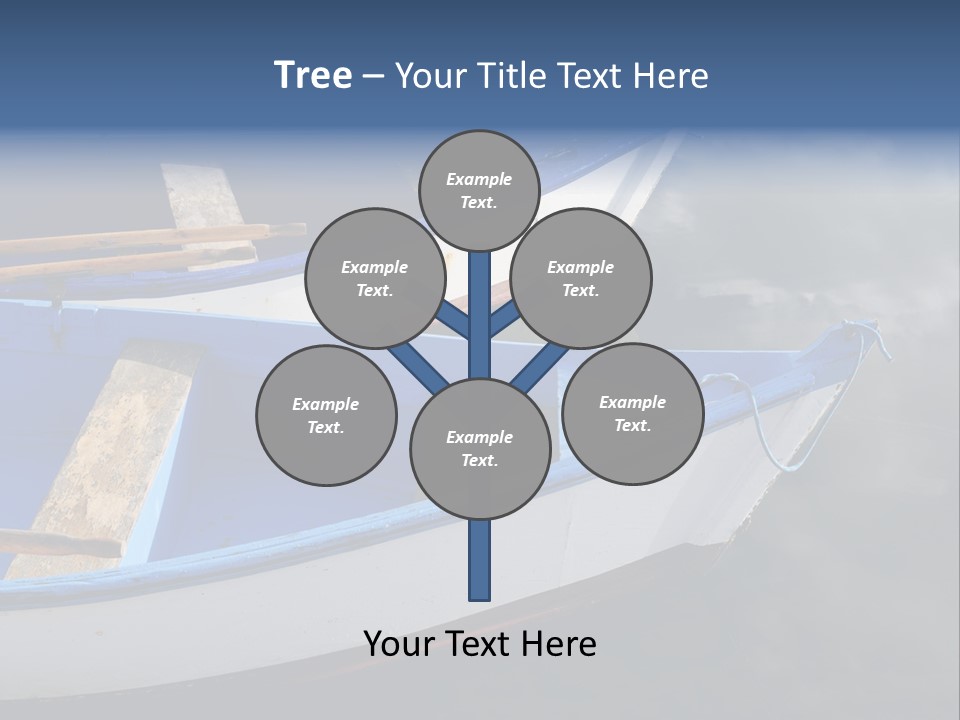 Tree – Your Title Text Here

Example Text.

Example Text.

Example Text.

Example Text.

Example Text.

Example Text.

Your Text Here